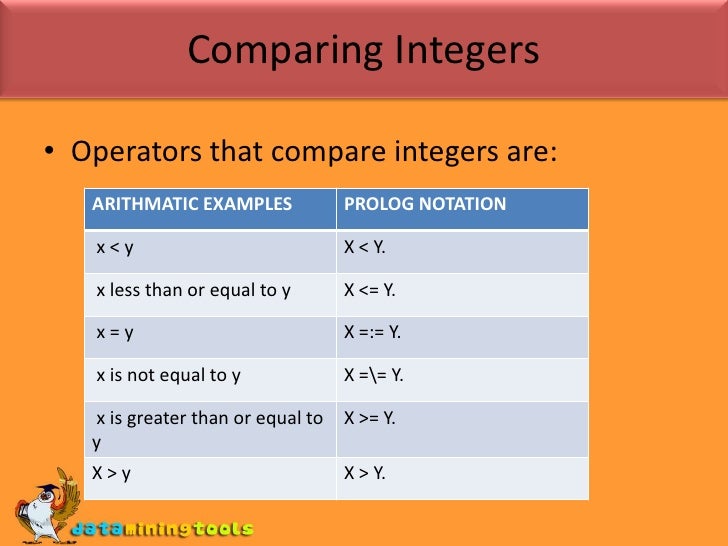 Comparing Integers

• Operators that compare integers are:

| ARITHMATIC EXAMPLES | PROLOG NOTATION |
|---|---|
| x < y | X < Y. |
| x less than or equal to y | X <= Y. |
| x = y | X =:= Y. |
| x is not equal to y | X =\= Y. |
| x is greater than or equal to y | X >= Y. |
| X > y | X > Y. |

dataminingtools